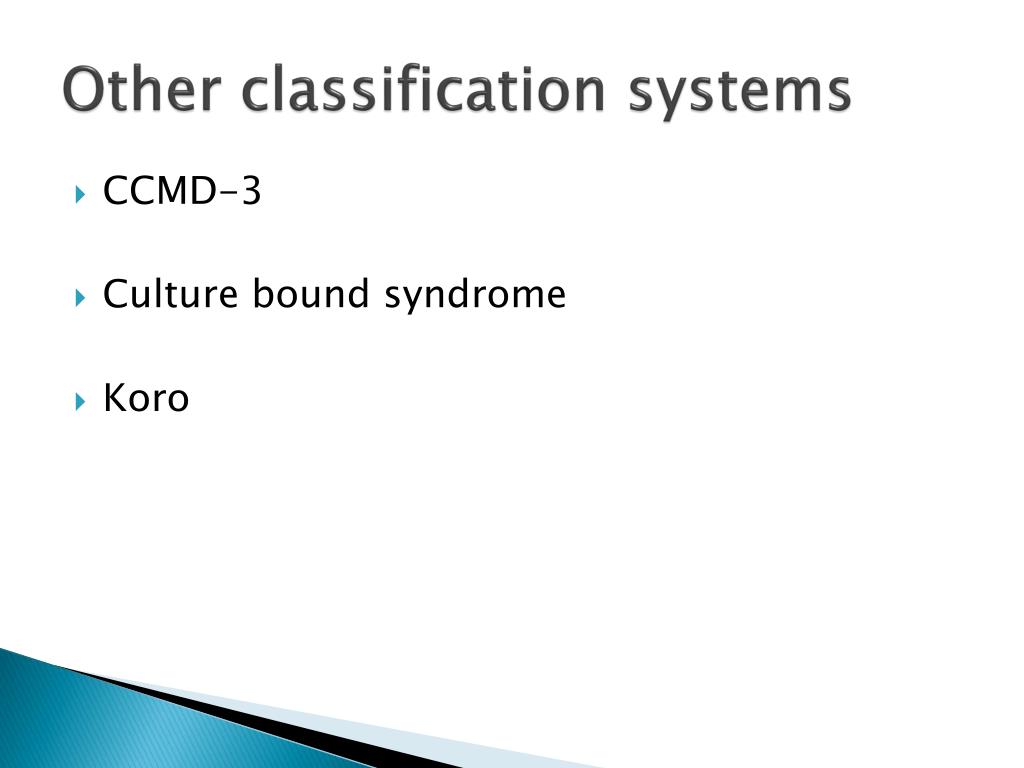 Other classification systems

CCMD-3

Culture bound syndrome

Koro